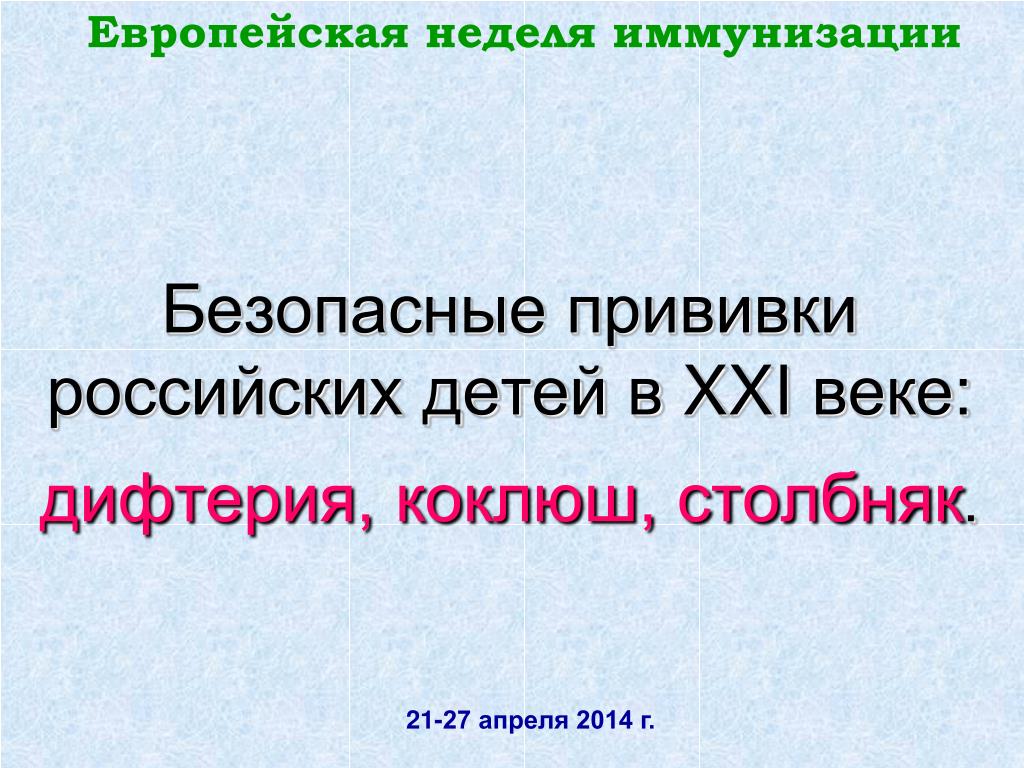 Европейская неделя иммунизации

Безопасные прививки российских детей в XXI веке: дифтерия, коклюш, столбняк.

21-27 апреля 2014 г.